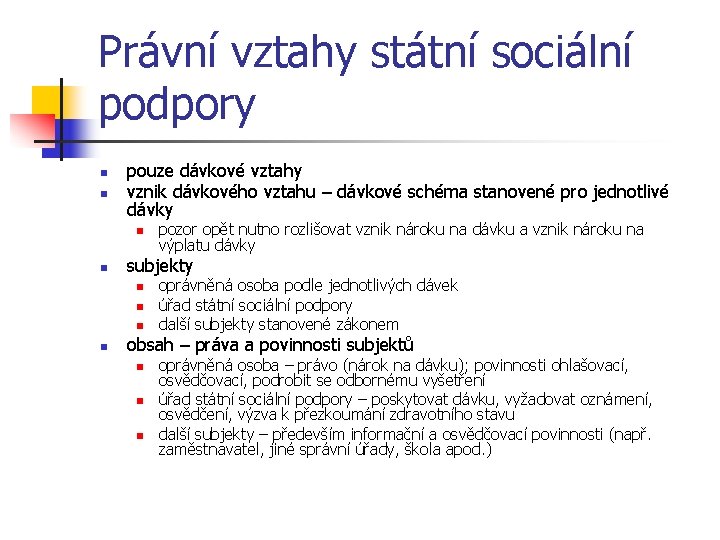 Právní vztahy státní sociální podpory

pouze dávkové vztahy
vznik dávkového vztahu – dávkové schéma stanovené pro jednotlivé dávky
pozor opět nutno rozlišovat vznik nároku na dávku a vznik nároku na výplatu dávky
subjekty
oprávněná osoba podle jednotlivých dávek
úřad státní sociální podpory
další subjekty stanovené zákonem
obsah – práva a povinnosti subjektů
oprávněná osoba – právo (nárok na dávku); povinnosti ohlašovací, osvědčovací, podrobit se odbornému vyšetření
úřad státní sociální podpory – poskytovat dávku, vyžadovat oznámení, osvědčení, výzva k přezkoumání zdravotního stavu
další subjekty – především informační a osvědčovací povinnosti (např. zaměstnavatel, jiné správní úřady, škola apod.)